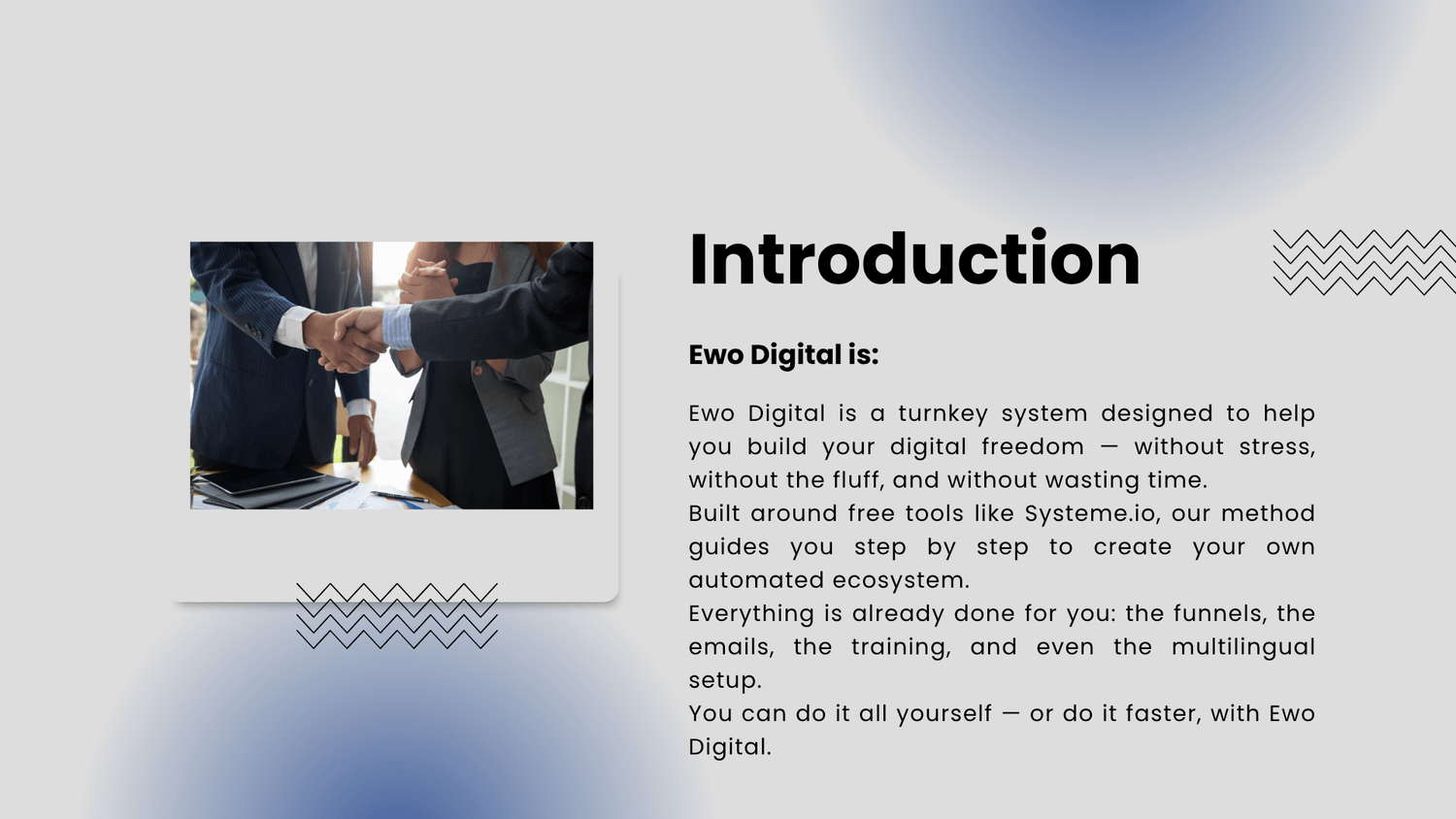 Introduction

Ewo Digital is:

Ewo Digital is a turnkey system designed to help you build your digital freedom — without stress, without the fluff, and without wasting time.
Built around free tools like Systeme.io, our method guides you step by step to create your own automated ecosystem.
Everything is already done for you: the funnels, the emails, the training, and even the multilingual setup.
You can do it all yourself — or do it faster, with Ewo Digital.